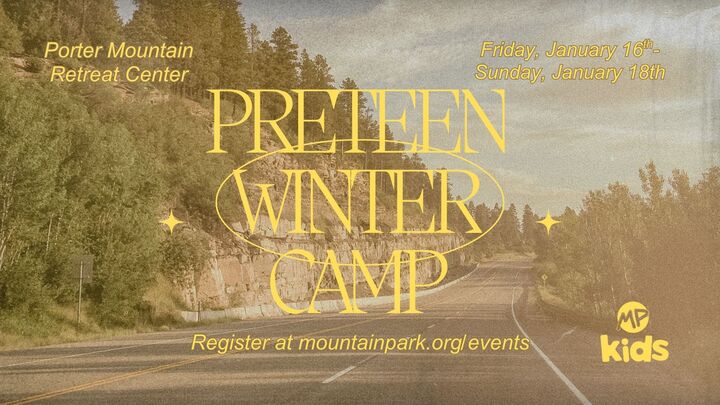 Porter Mountain Retreat Center

Friday, January 16th - Sunday, January 18th

PRETEEN WINTER CAMP

Register at mountainpark.org/events

MP kids